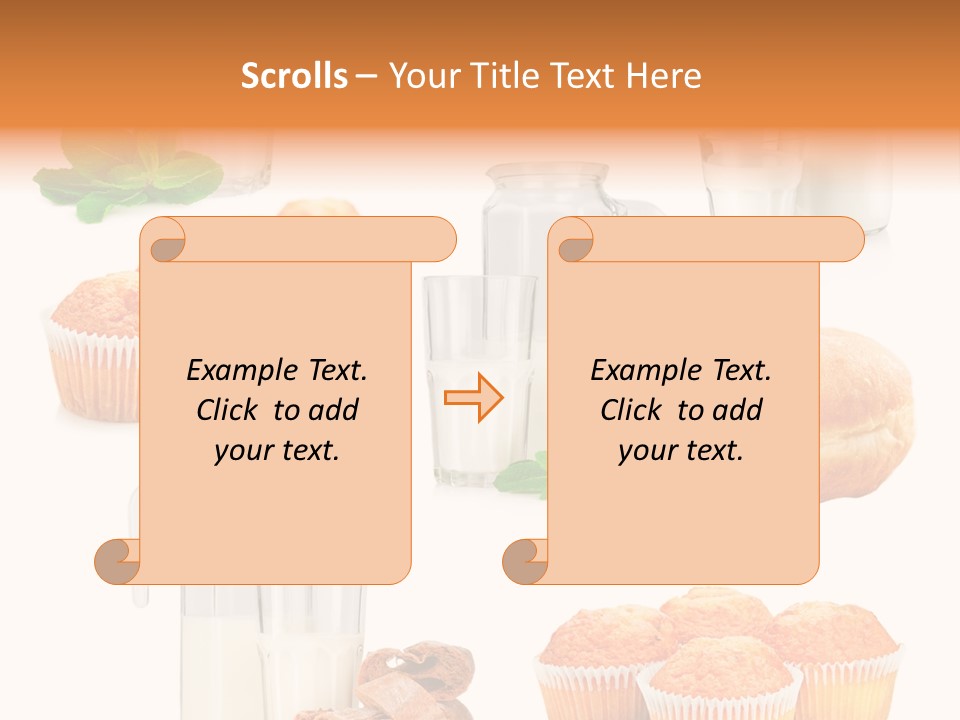 Scrolls – Your Title Text Here

Example Text. Click to add your text.

Example Text. Click to add your text.